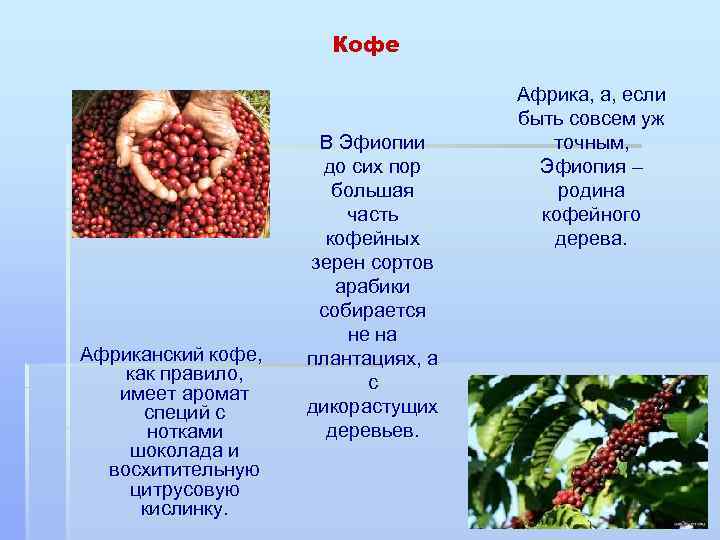 Кофе

Африканский кофе, как правило, имеет аромат специй с нотками шоколада и восхитительную цитрусовую кислинку.

В Эфиопии до сих пор большая часть кофейных зерен сортов арабики собирается не на плантациях, а с дикорастущих деревьев.

Африка, а, если быть совсем уж точным, Эфиопия – родина кофейного дерева.